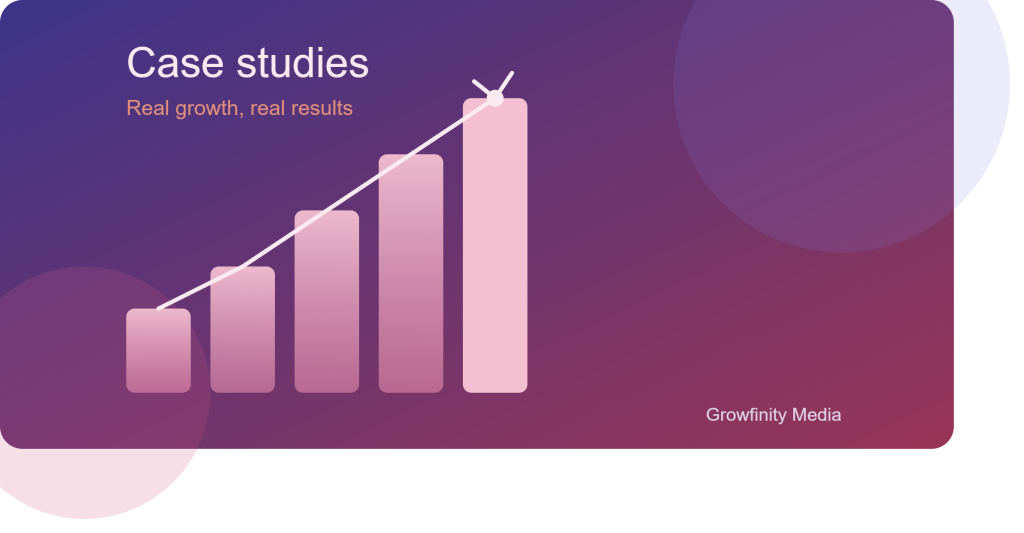 Case studies

Real growth, real results

Growfinity Media